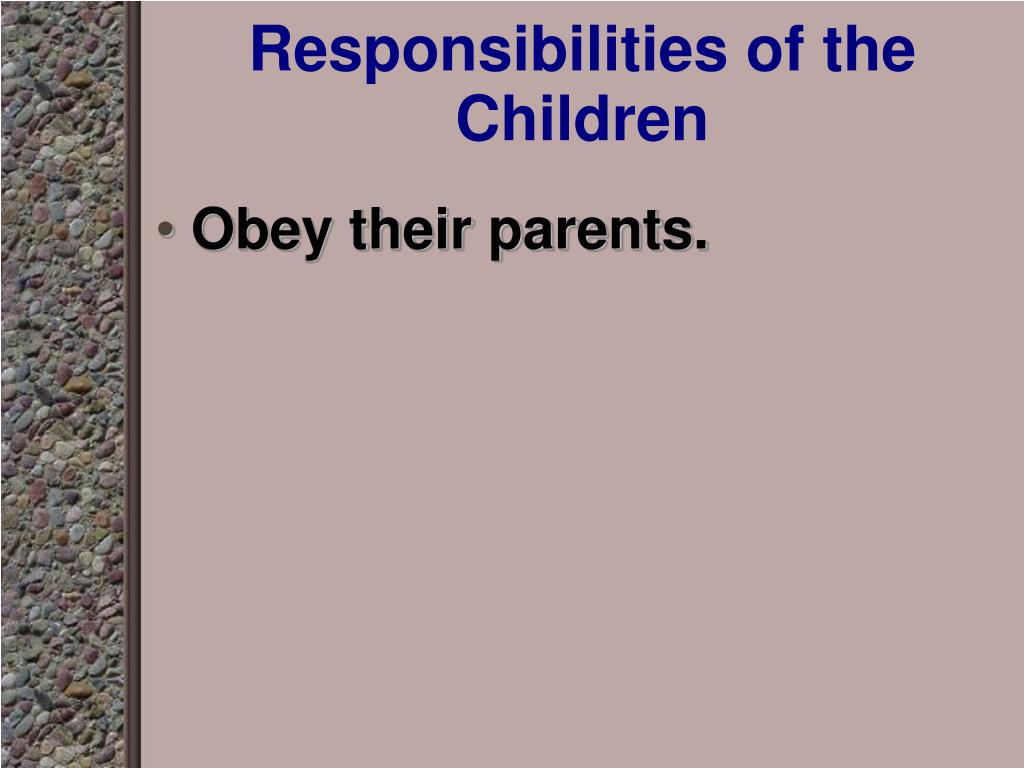 Responsibilities of the Children

• Obey their parents.